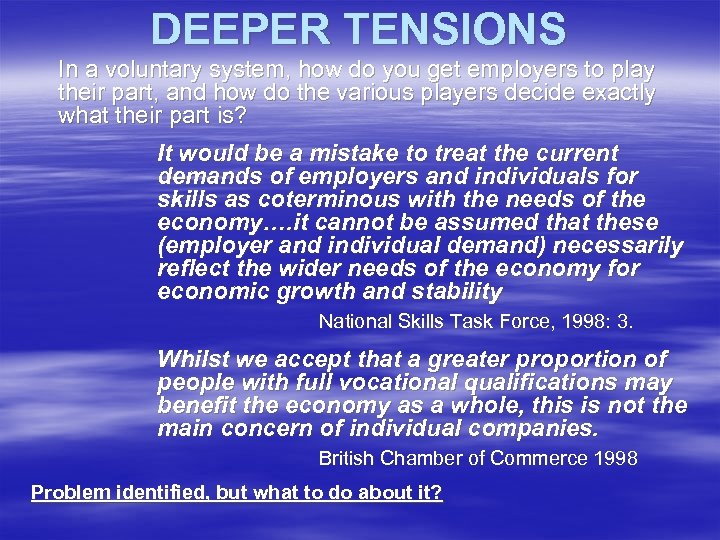 DEEPER TENSIONS

In a voluntary system, how do you get employers to play their part, and how do the various players decide exactly what their part is?

It would be a mistake to treat the current demands of employers and individuals for skills as coterminous with the needs of the economy….it cannot be assumed that these (employer and individual demand) necessarily reflect the wider needs of the economy for economic growth and stability

National Skills Task Force, 1998: 3.

Whilst we accept that a greater proportion of people with full vocational qualifications may benefit the economy as a whole, this is not the main concern of individual companies.

British Chamber of Commerce 1998

Problem identified, but what to do about it?